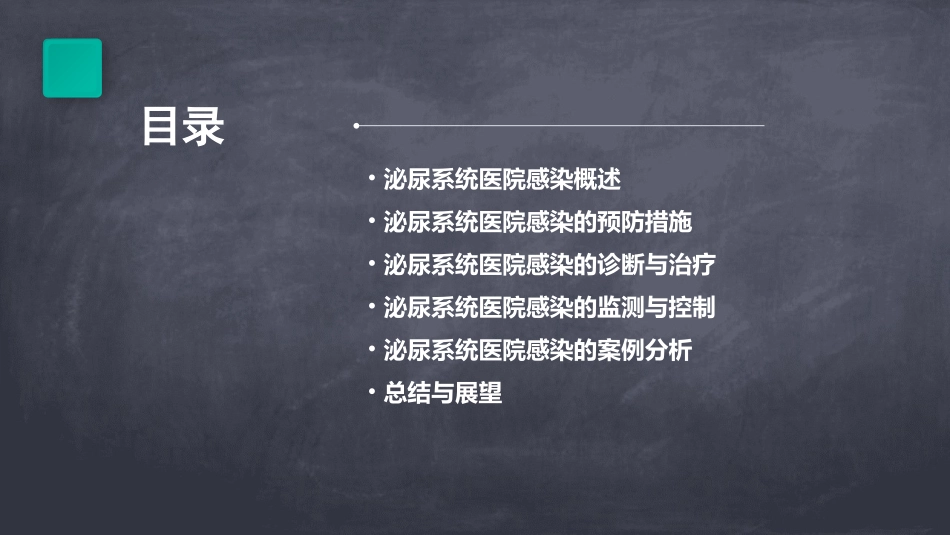 目录

• 泌尿系统医院感染概述
• 泌尿系统医院感染的预防措施
• 泌尿系统医院感染的诊断与治疗
• 泌尿系统医院感染的监测与控制
• 泌尿系统医院感染的案例分析
• 总结与展望